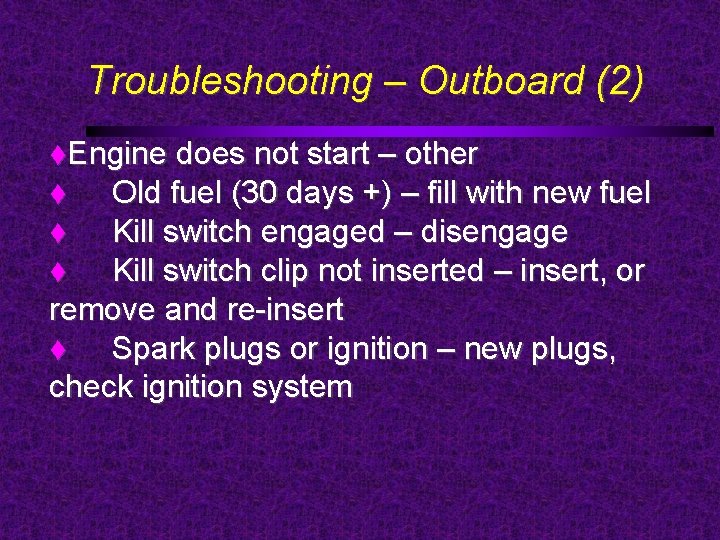 Troubleshooting – Outboard (2)

♦Engine does not start – other
♦ Old fuel (30 days +) – fill with new fuel
♦ Kill switch engaged – disengage
♦ Kill switch clip not inserted – insert, or remove and re-insert
♦ Spark plugs or ignition – new plugs, check ignition system